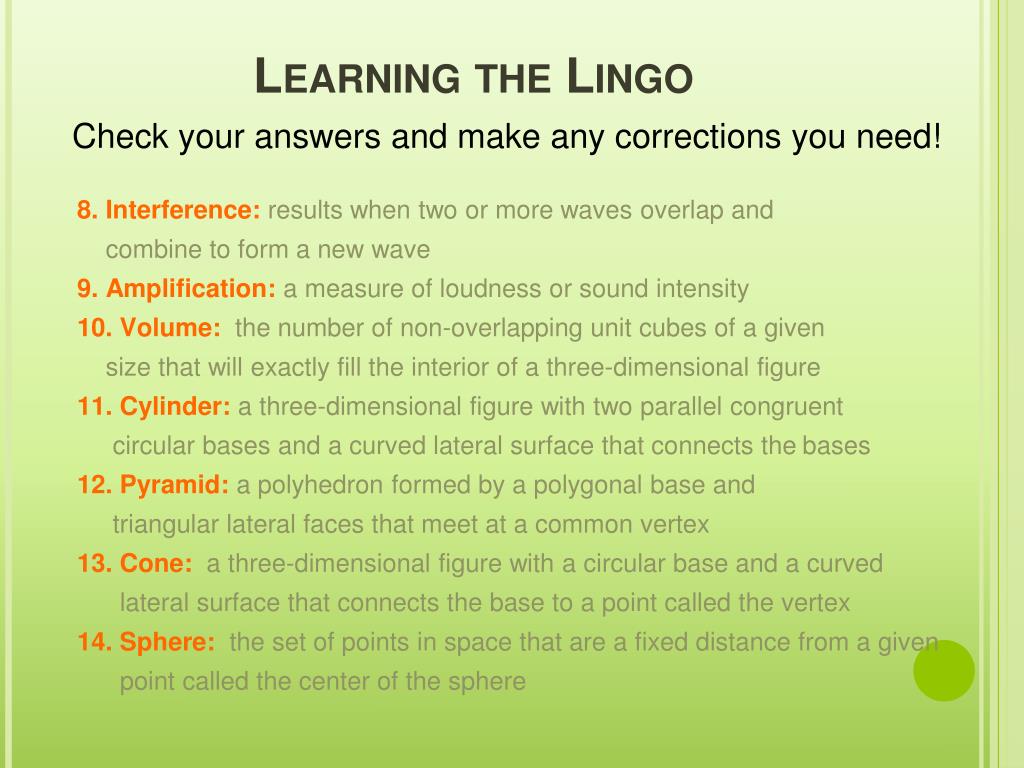 LEARNING THE LINGO

Check your answers and make any corrections you need!

8. Interference: results when two or more waves overlap and combine to form a new wave

9. Amplification: a measure of loudness or sound intensity

10. Volume: the number of non-overlapping unit cubes of a given size that will exactly fill the interior of a three-dimensional figure

11. Cylinder: a three-dimensional figure with two parallel congruent circular bases and a curved lateral surface that connects the bases

12. Pyramid: a polyhedron formed by a polygonal base and triangular lateral faces that meet at a common vertex

13. Cone: a three-dimensional figure with a circular base and a curved lateral surface that connects the base to a point called the vertex

14. Sphere: the set of points in space that are a fixed distance from a given point called the center of the sphere